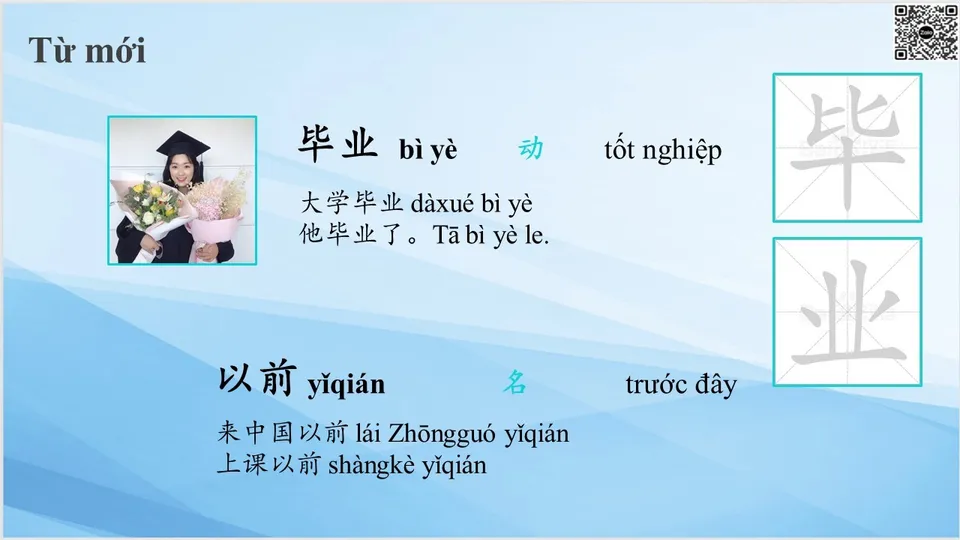 Từ mới

毕业 bì yè 动 tốt nghiệp

大学毕业 dàxué bì yè
他毕业了。Tā bì yè le.

毕

业

以前 yǐqián 名 trước đây

来中国以前 lái Zhōngguó yǐqián
上课以前 shàngkè yǐqián